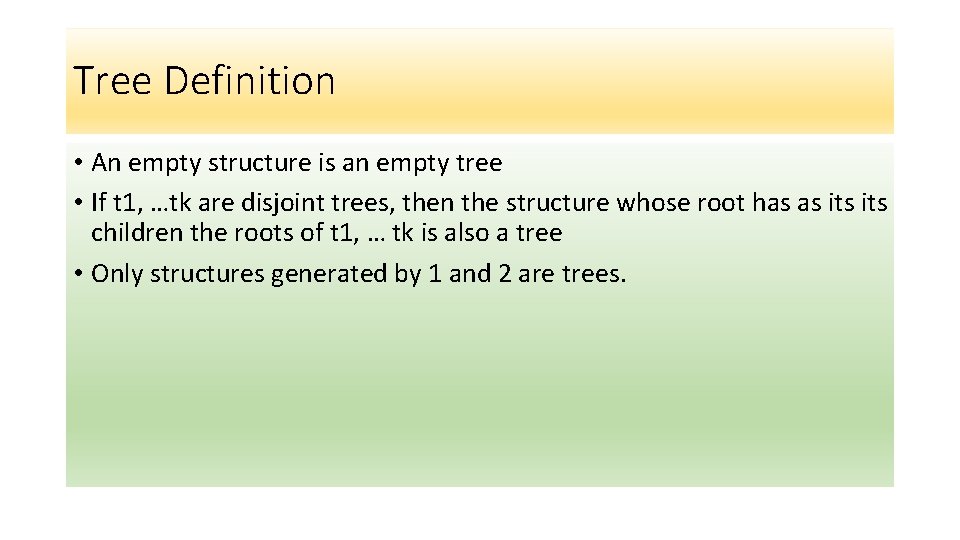 Tree Definition

• An empty structure is an empty tree
• If t1, …tk are disjoint trees, then the structure whose root has as its its children the roots of t1, … tk is also a tree
• Only structures generated by 1 and 2 are trees.